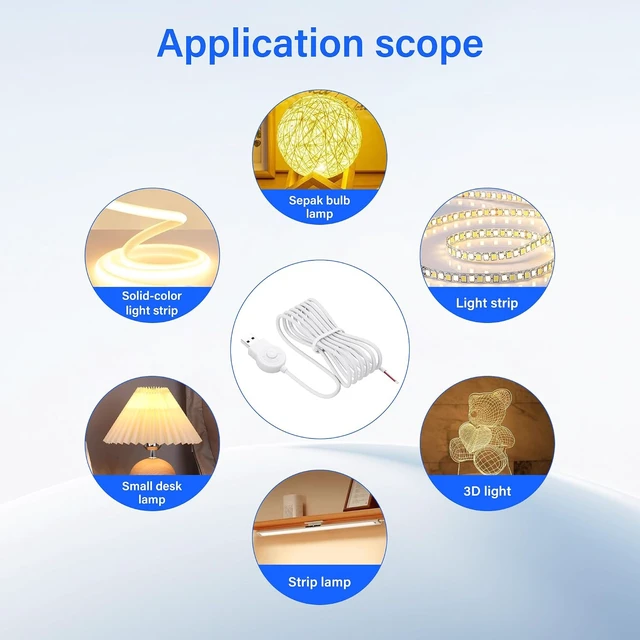 Application scope

Sepak bulb lamp

Solid-color light strip

Light strip

Small desk lamp

3D light

Strip lamp